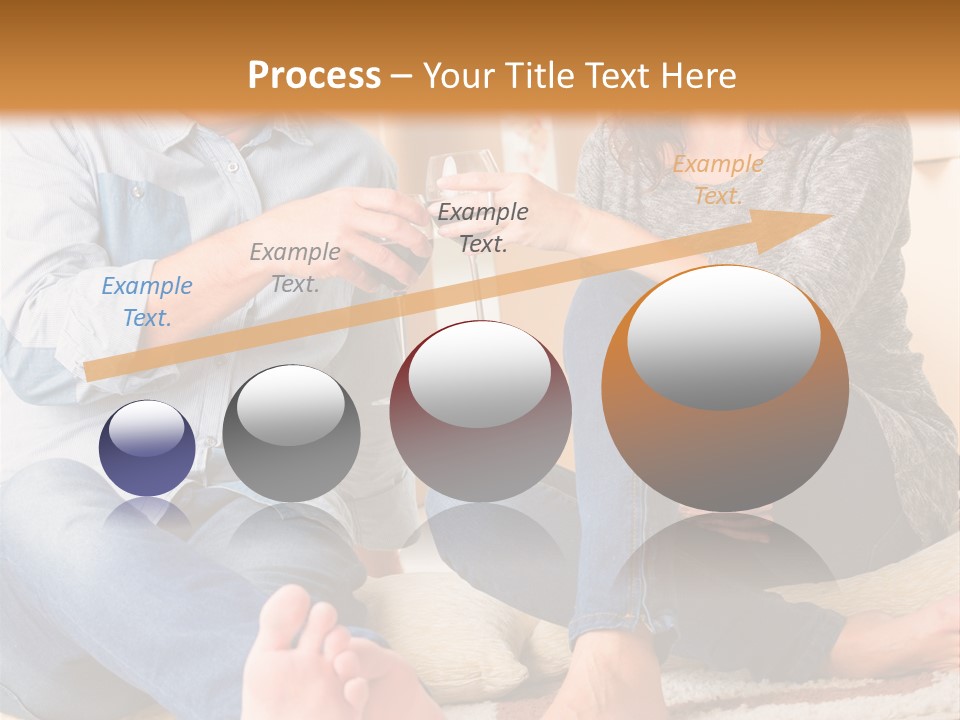 Process – Your Title Text Here

Example Text.

Example Text.

Example Text.

Example Text.